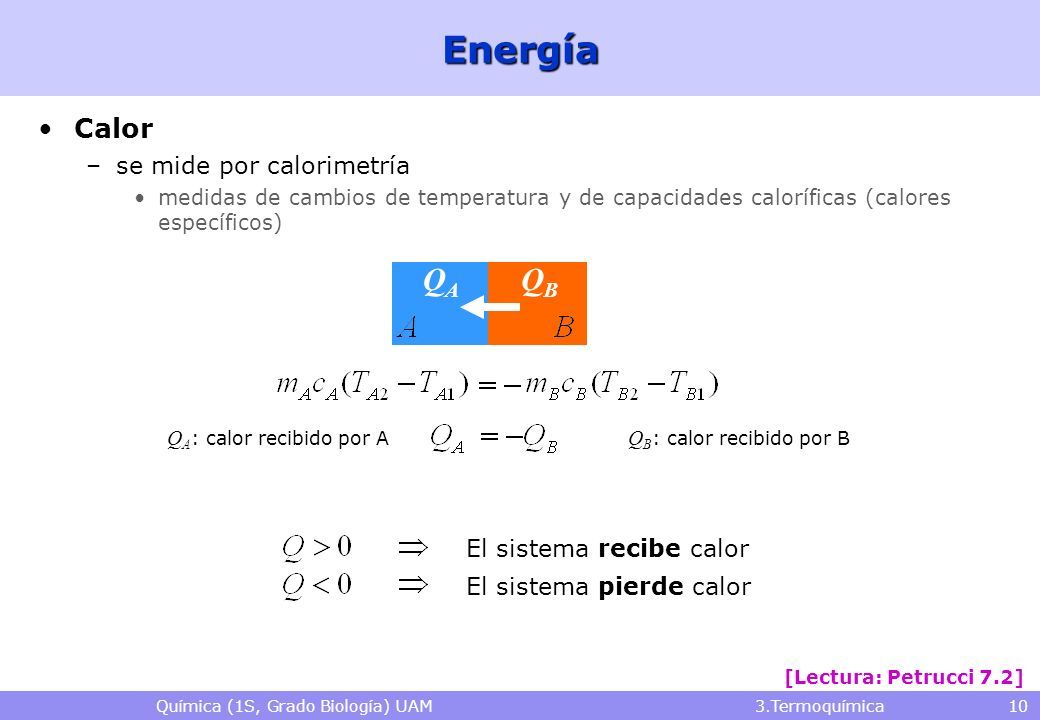 Energía

• Calor
  – se mide por calorimetría
    • medidas de cambios de temperatura y de capacidades caloríficas (calores específicos)

$Q_A$ $Q_B$
$A$ $B$

$m_A c_A (T_{A2} - T_{A1}) = -m_B c_B (T_{B2} - T_{B1})$

$Q_A$: calor recibido por A $Q_A = -Q_B$ $Q_B$: calor recibido por B

$Q > 0$ $\Rightarrow$ El sistema recibe calor
$Q < 0$ $\Rightarrow$ El sistema pierde calor

[Lectura: Petrucci 7.2]

Química (1S, Grado Biología) UAM 3.Termoquímica 10